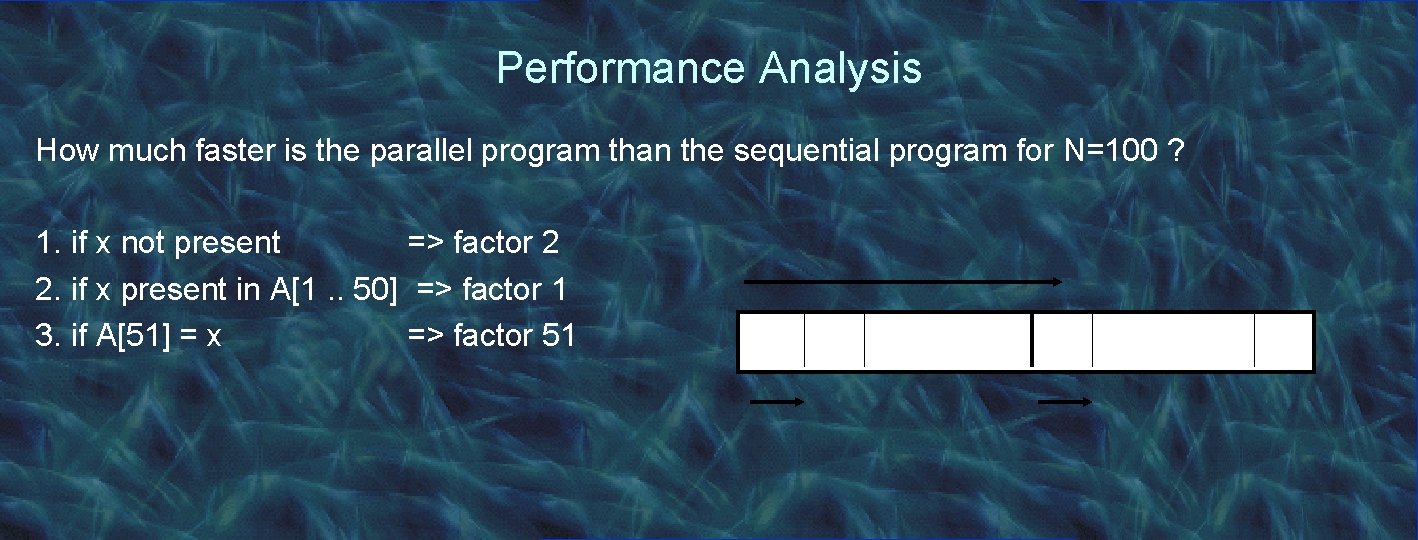 Performance Analysis

How much faster is the parallel program than the sequential program for N=100 ?

1. if x not present => factor 2
2. if x present in A[1 .. 50] => factor 1
3. if A[51] = x => factor 51